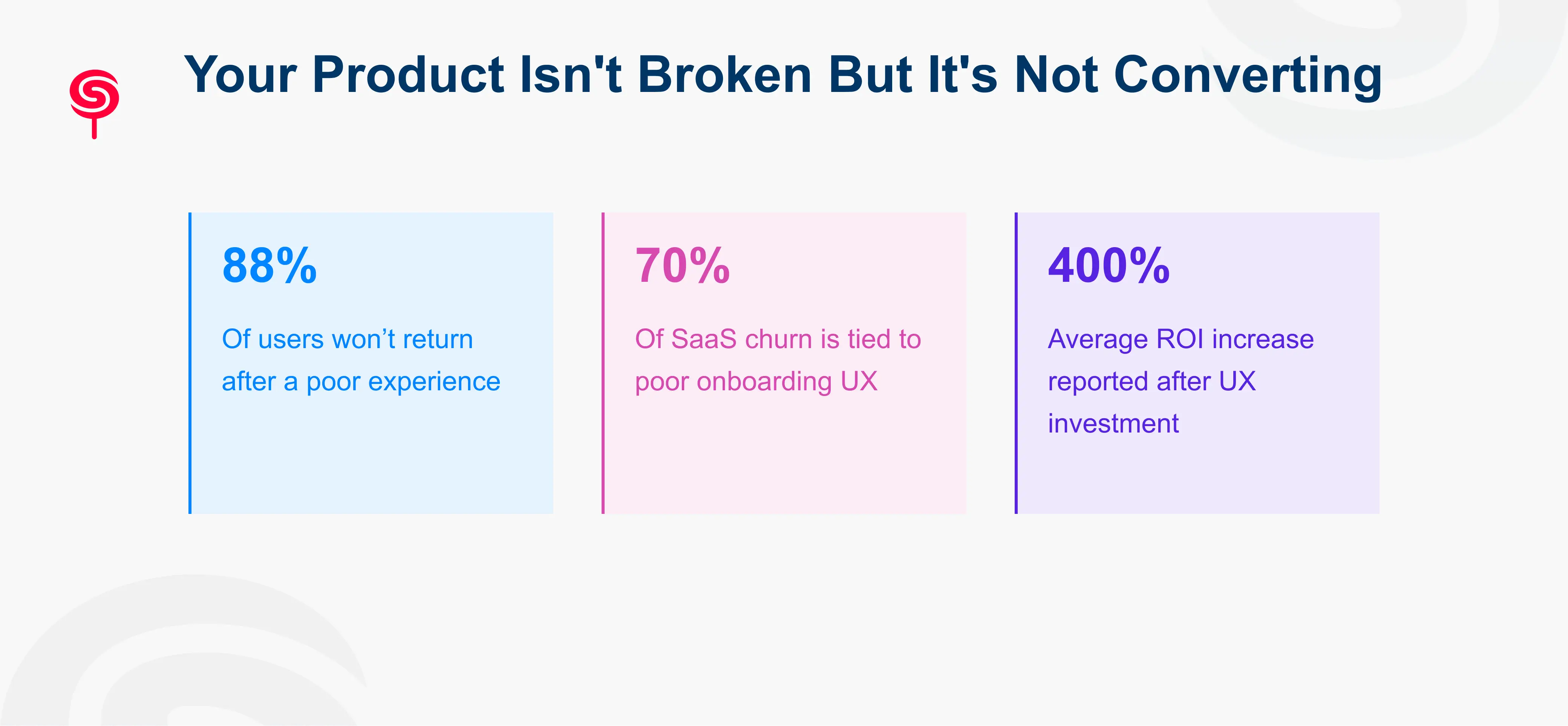 Your Product Isn't Broken But It's Not Converting

88%

Of users won’t return after a poor experience

70%

Of SaaS churn is tied to poor onboarding UX

400%

Average ROI increase reported after UX investment